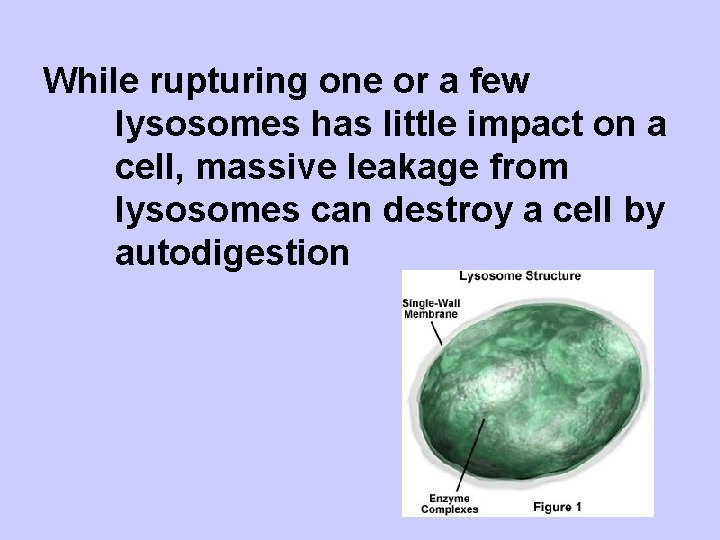 While rupturing one or a few lysosomes has little impact on a cell, massive leakage from lysosomes can destroy a cell by autodigestion

Lysosome Structure

Single-Wall Membrane

Enzyme Complexes

Figure 1